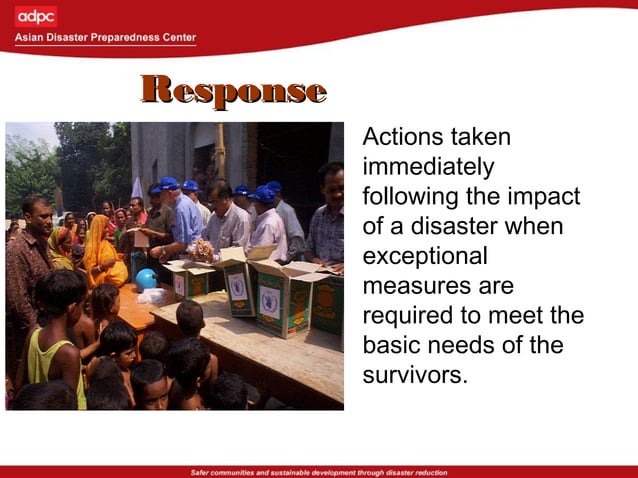 adpc
Asian Disaster Preparedness Center

Response

Actions taken immediately following the impact of a disaster when exceptional measures are required to meet the basic needs of the survivors.

Safer communities and sustainable development through disaster reduction